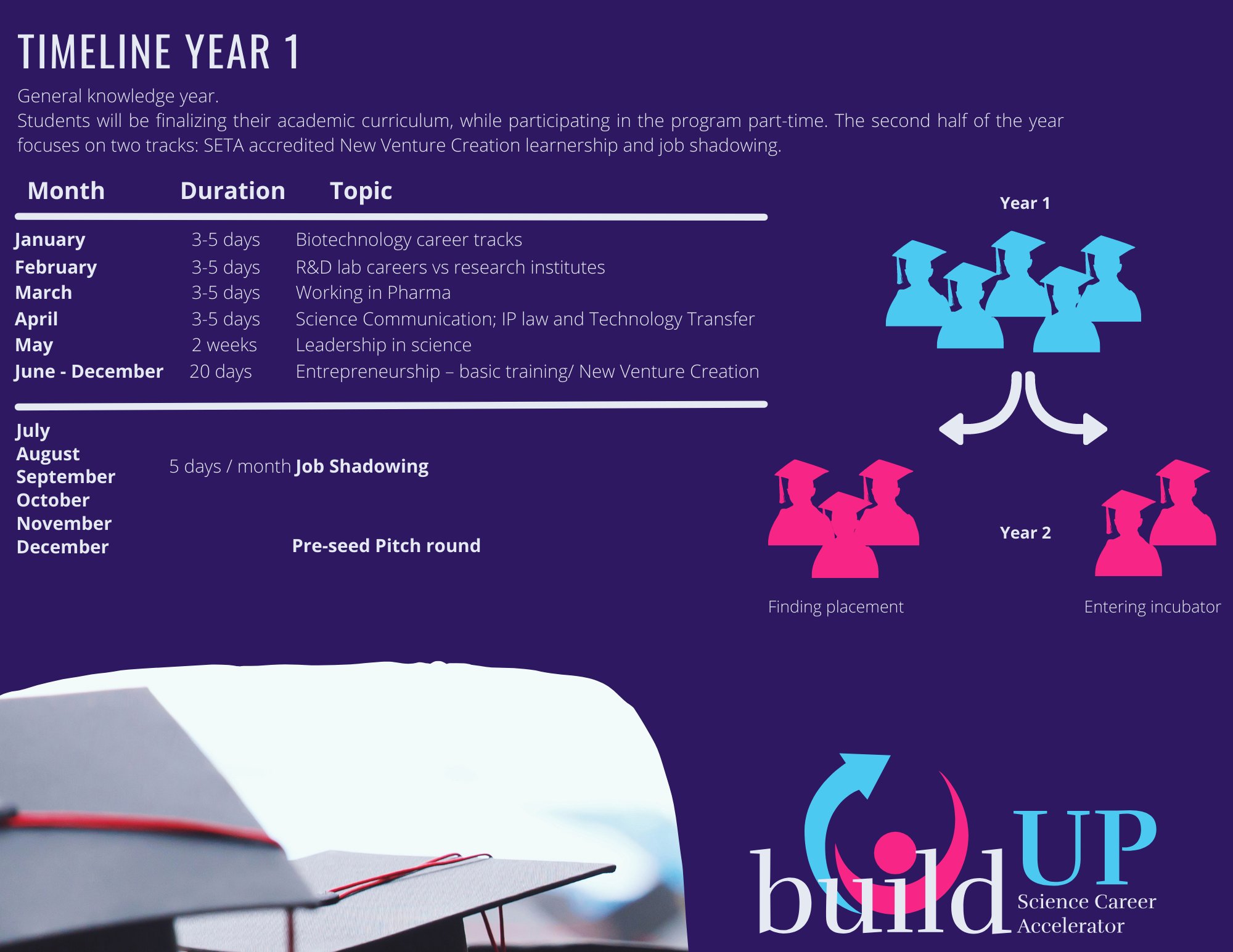 TIMELINE YEAR 1

General knowledge year.
Students will be finalizing their academic curriculum, while participating in the program part-time. The second half of the year focuses on two tracks: SETA accredited New Venture Creation learnership and job shadowing.

| Month | Duration | Topic |
|---|---|---|
| January | 3-5 days | Biotechnology career tracks |
| February | 3-5 days | R&D lab careers vs research institutes |
| March | 3-5 days | Working in Pharma |
| April | 3-5 days | Science Communication; IP law and Technology Transfer |
| May | 2 weeks | Leadership in science |
| June - December | 20 days | Entrepreneurship – basic training/ New Venture Creation |

July
August
September
October
November
December

5 days / month Job Shadowing

Pre-seed Pitch round

Year 1

Year 2

Finding placement

Entering incubator

build UP
Science Career Accelerator